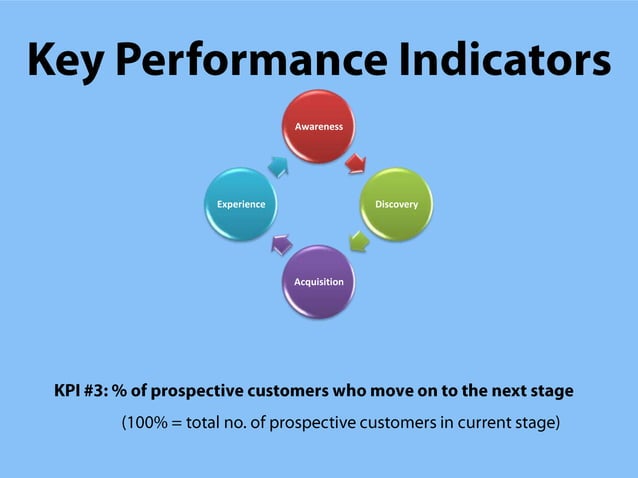 Key Performance Indicators

Awareness

Discovery

Acquisition

Experience

KPI #3: % of prospective customers who move on to the next stage

(100% = total no. of prospective customers in current stage)